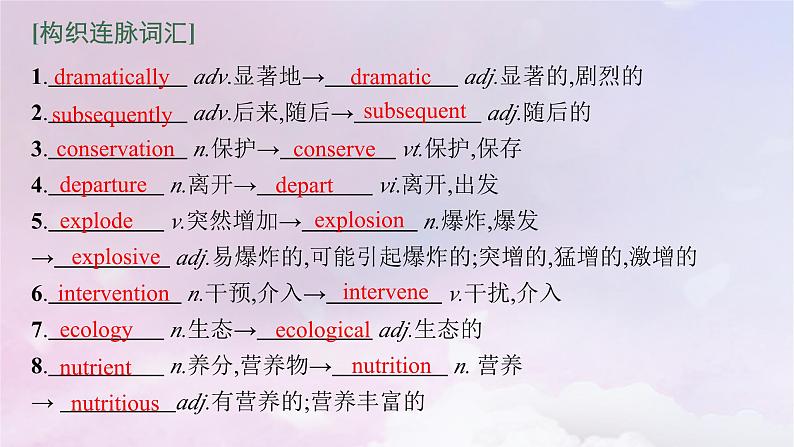 [构织连脉词汇]

1. dramatically adv.显著地→ dramatic adj.显著的,剧烈的

2. subsequently adv.后来,随后→ subsequent adj.随后的

3. conservation n.保护→ conserve vt.保护,保存

4. departure n.离开→ depart vi.离开,出发

5. explode v.突然增加→ explosion n.爆炸,爆发
→ explosive adj.易爆炸的,可能引起爆炸的;突增的,猛增的,激增的

6. intervention n.干预,介入→ intervene v.干扰,介入

7. ecology n.生态→ ecological adj.生态的

8. nutrient n.养分,营养物→ nutrition n. 营养
→ nutritious adj.有营养的;营养丰富的